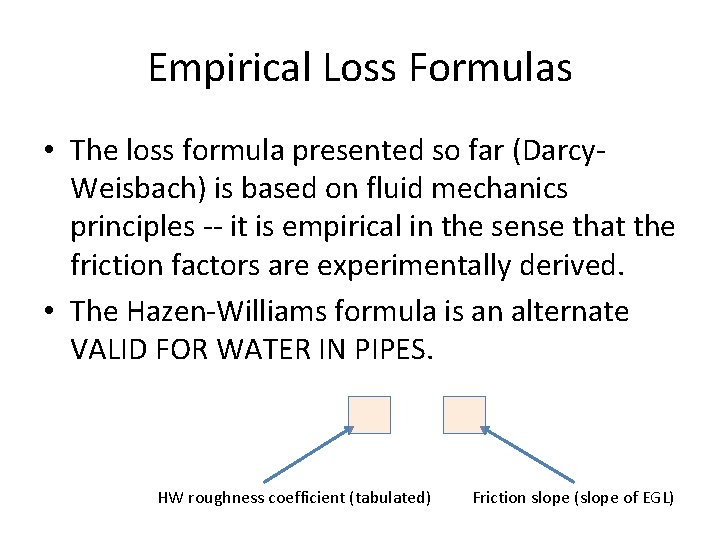 Empirical Loss Formulas

• The loss formula presented so far (Darcy-Weisbach) is based on fluid mechanics principles -- it is empirical in the sense that the friction factors are experimentally derived.

• The Hazen-Williams formula is an alternate VALID FOR WATER IN PIPES.

HW roughness coefficient (tabulated)

Friction slope (slope of EGL)